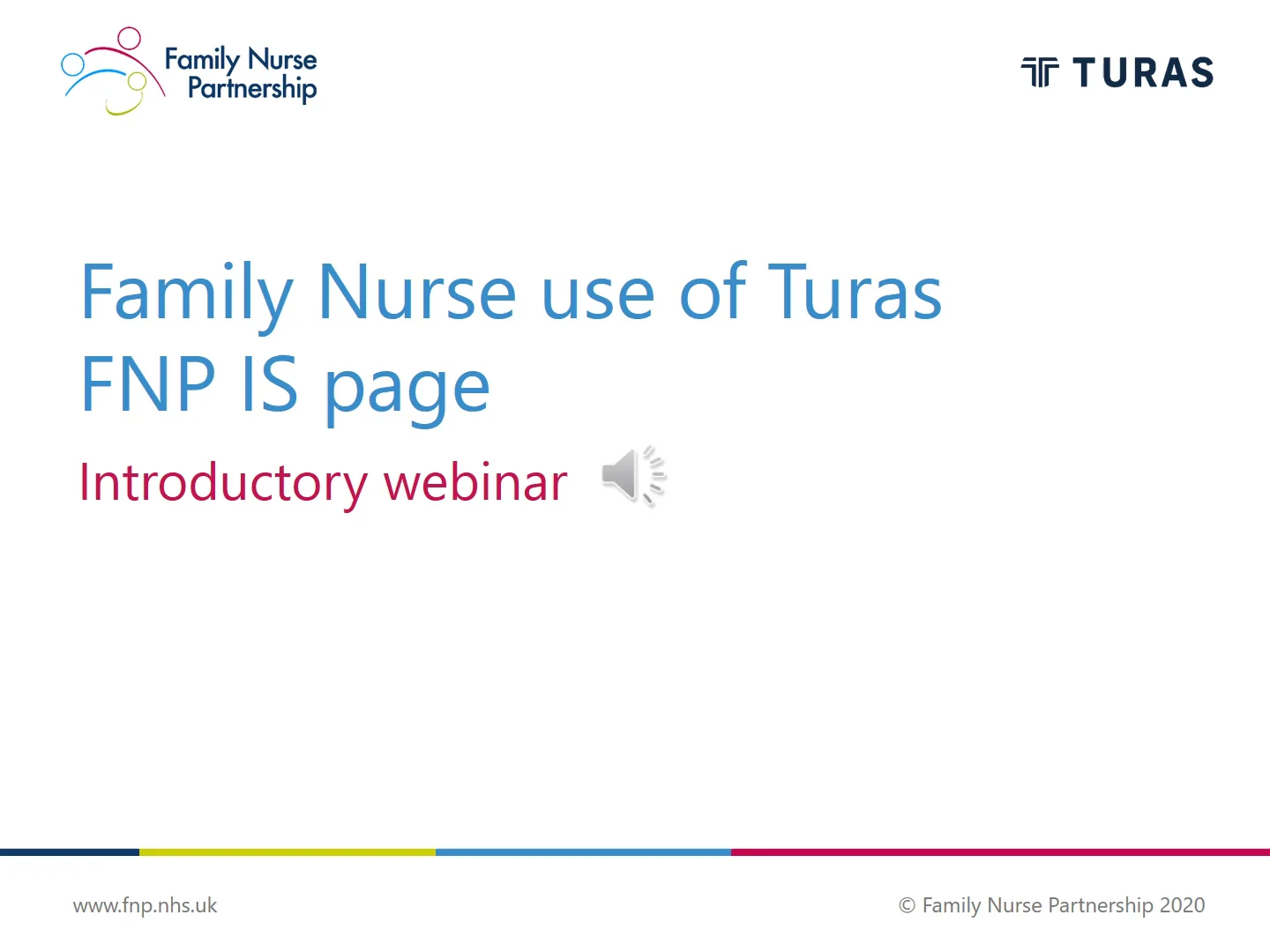 Family Nurse Partnership

TURAS

Family Nurse use of Turas FNP IS page

Introductory webinar

www.fnp.nhs.uk

© Family Nurse Partnership 2020